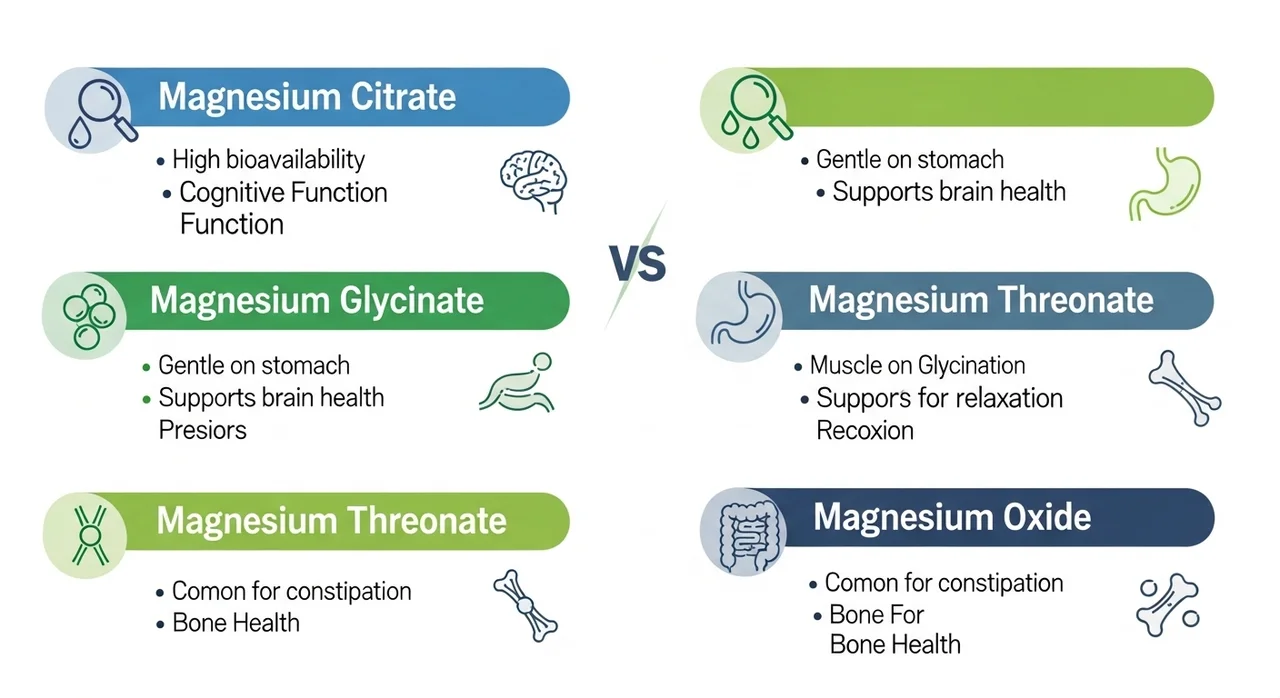 Magnesium Citrate

• High bioavailability
• Cognitive Function Function

Magnesium Glycinate

• Gentle on stomach
• Supports brain health Presiors

Magnesium Threonate

• Comon for constipation
• Bone Health

VS

• Gentle on stomach
• Supports brain health

Magnesium Threonate

• Muscle on Glycination
• Suppors for relaxation Recoxion

Magnesium Oxide

• Comon for constipation
• Bone For Bone Health